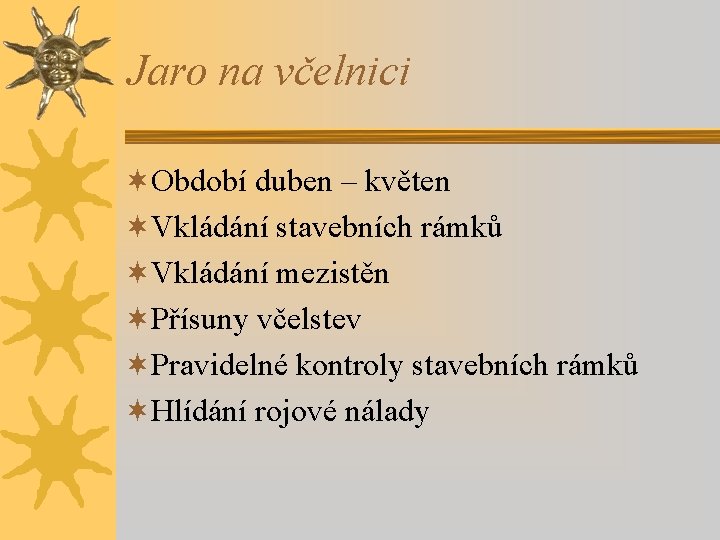 Jaro na včelnici

Období duben – květen
Vkládání stavebních rámků
Vkládání mezistěn
Přísuny včelstev
Pravidelné kontroly stavebních rámků
Hlídání rojové nálady